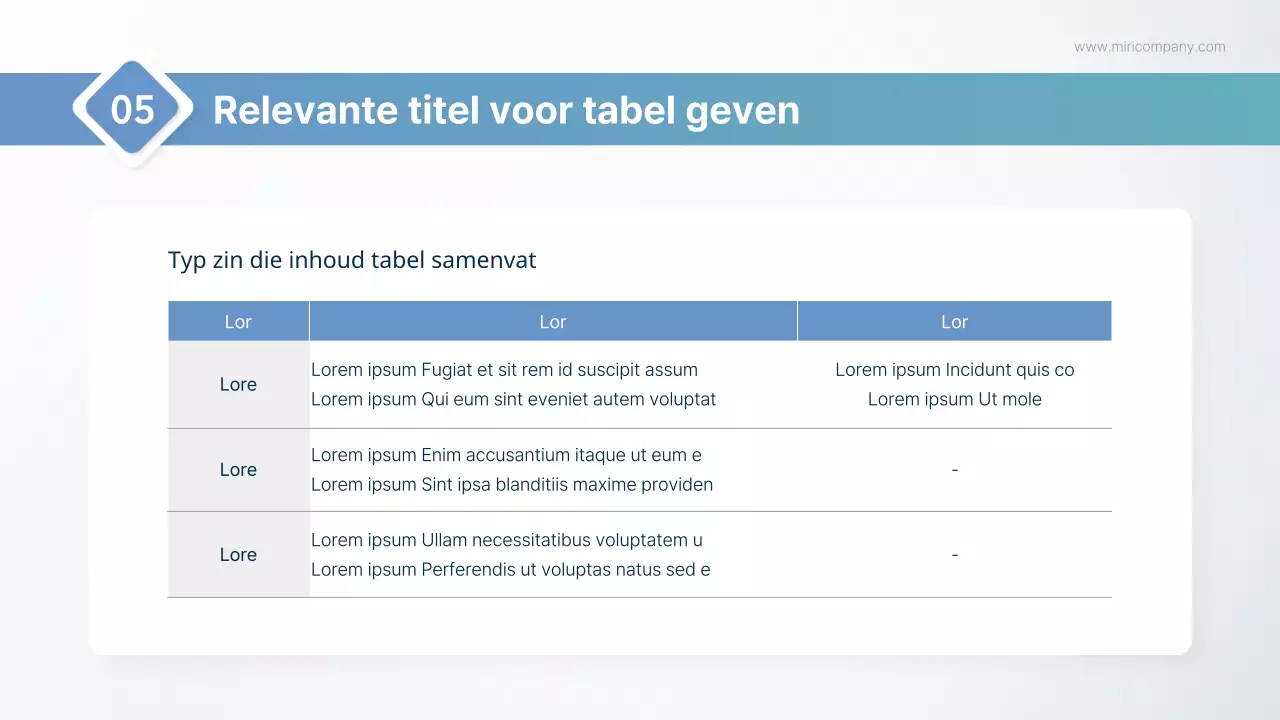 www.miricompany.com

05 Relevante titel voor tabel geven

Typ zin die inhoud tabel samenvat

| Lor | Lor | Lor |
|---|---|---|
| Lore | Lorem ipsum Fugiat et sit rem id suscipit assum Lorem ipsum Qui eum sint eveniet autem voluptat | Lorem ipsum Incidunt quis co Lorem ipsum Ut mole |
| Lore | Lorem ipsum Enim accusantium itaque ut eum e Lorem ipsum Sint ipsa blanditiis maxime providen | - |
| Lore | Lorem ipsum Ullam necessitatibus voluptatem u Lorem ipsum Perferendis ut voluptas natus sed e | - |